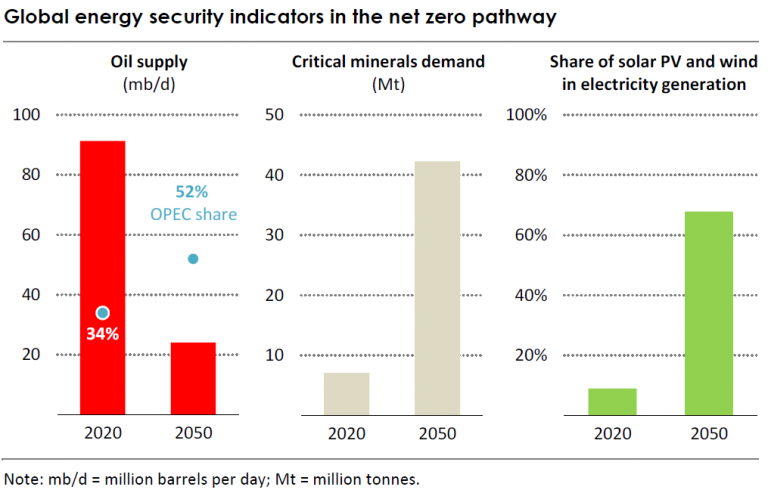 Global energy security indicators in the net zero pathway

Oil supply
(mb/d)

100
80
60
40
20

52%
OPEC share

34%

2020
2050

Critical minerals demand
(Mt)

50
40
30
20
10

2020
2050

Share of solar PV and wind in electricity generation

100%
80%
60%
40%
20%

2020
2050

Note: mb/d = million barrels per day; Mt = million tonnes.